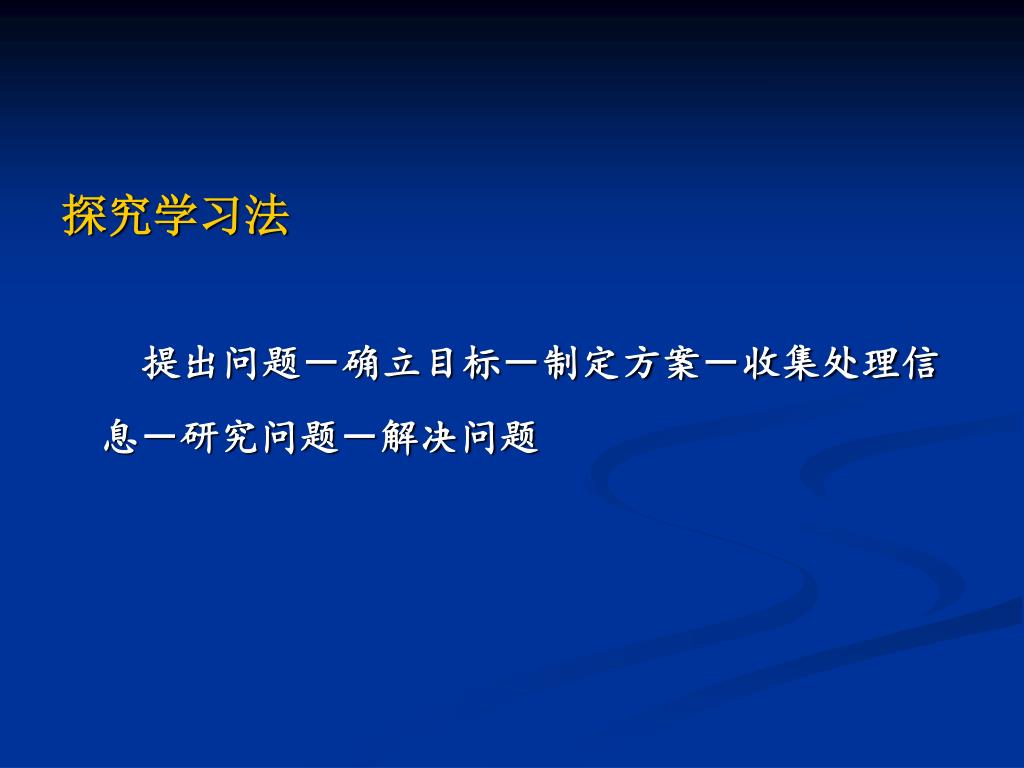 探究学习法

提出问题—确立目标—制定方案—收集处理信息—研究问题—解决问题